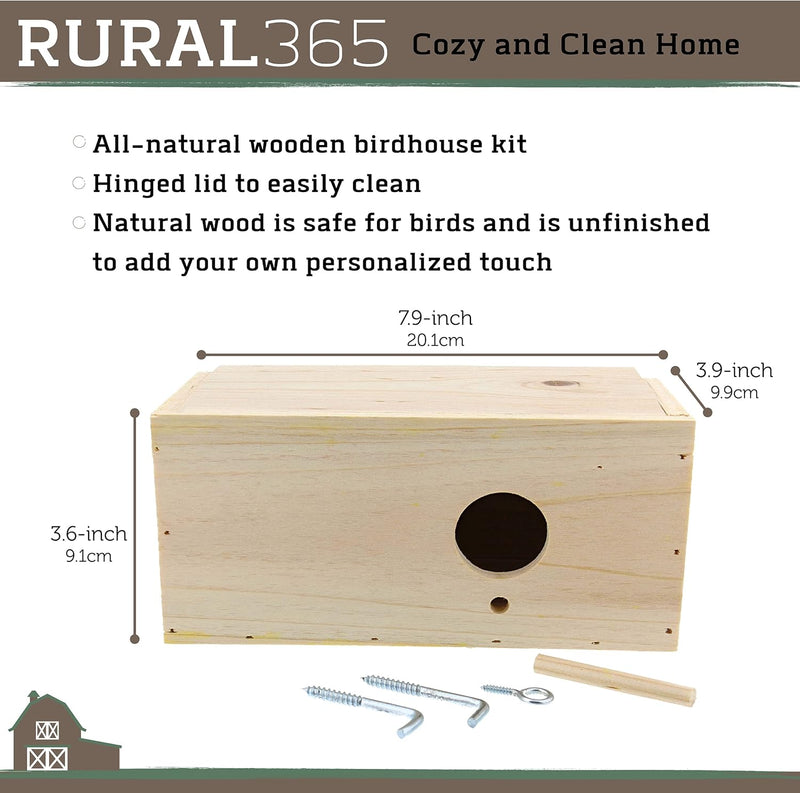 RURAL365 Cozy and Clean Home

All-natural wooden birdhouse kit
Hinged lid to easily clean
Natural wood is safe for birds and is unfinished to add your own personalized touch

7.9-inch
20.1cm

3.9-inch
9.9cm

3.6-inch
9.1cm